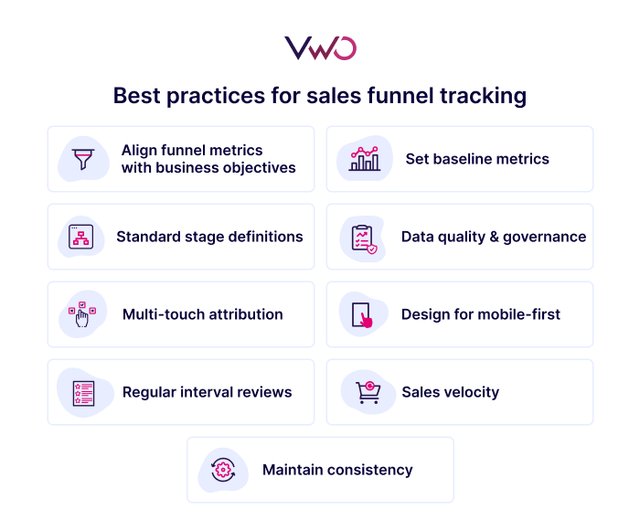 VWO

Best practices for sales funnel tracking

Align funnel metrics with business objectives

Set baseline metrics

Standard stage definitions

Data quality & governance

Multi-touch attribution

Design for mobile-first

Regular interval reviews

Sales velocity

Maintain consistency